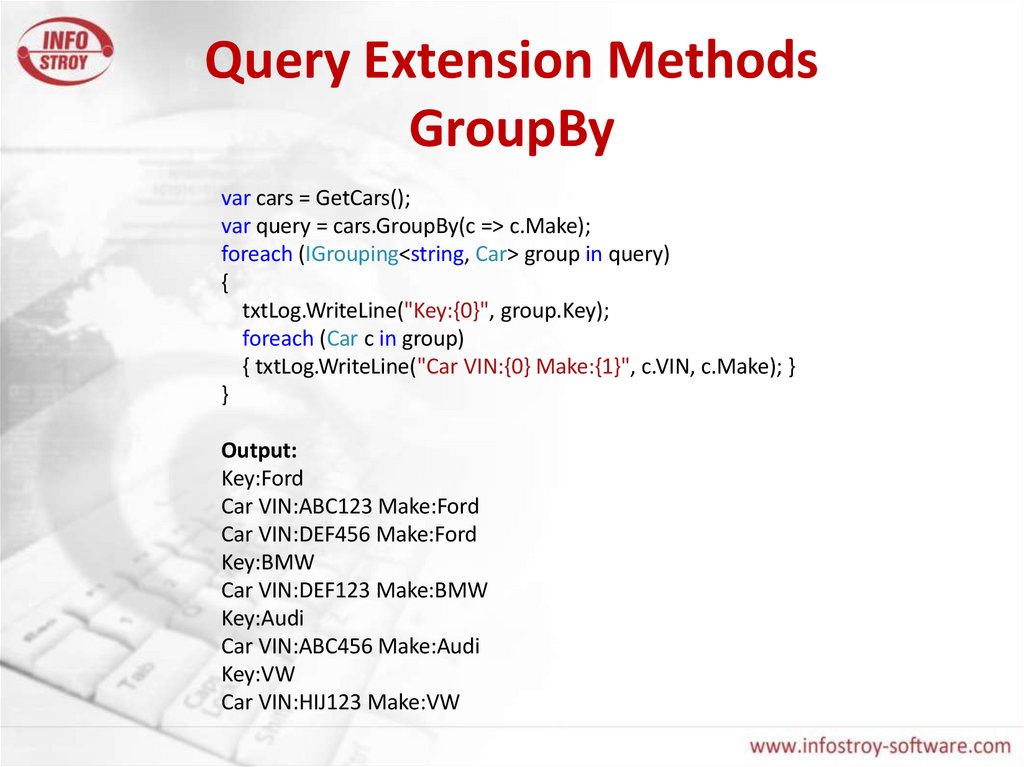 INFO STROY

Query Extension Methods GroupBy

var cars = GetCars();
var query = cars.GroupBy(c => c.Make);
foreach (IGrouping<string, Car> group in query)
{
txtLog.WriteLine("Key:{0}", group.Key);
foreach (Car c in group)
{ txtLog.WriteLine("Car VIN:{0} Make:{1}", c.VIN, c.Make); }
}

Output:
Key:Ford
Car VIN:ABC123 Make:Ford
Car VIN:DEF456 Make:Ford
Key:BMW
Car VIN:DEF123 Make:BMW
Key:Audi
Car VIN:ABC456 Make:Audi
Key:VW
Car VIN:HIJ123 Make:VW

www.infostroy-software.com